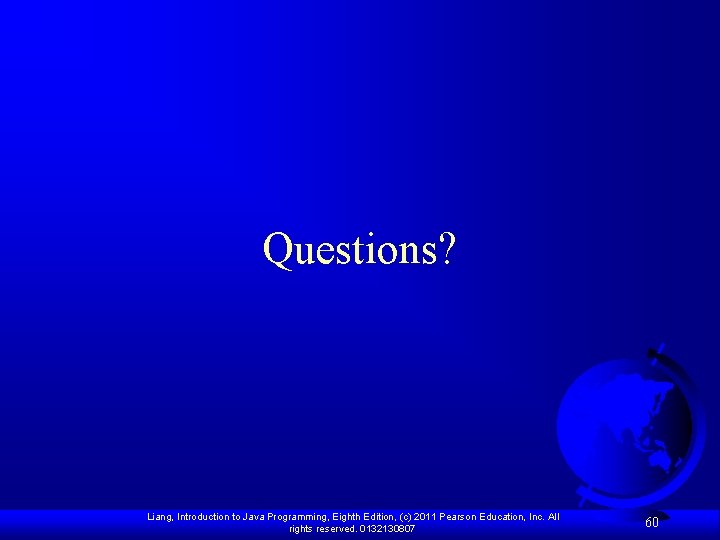 Questions?

Liang, Introduction to Java Programming, Eighth Edition, (c) 2011 Pearson Education, Inc. All rights reserved. 0132130807

60